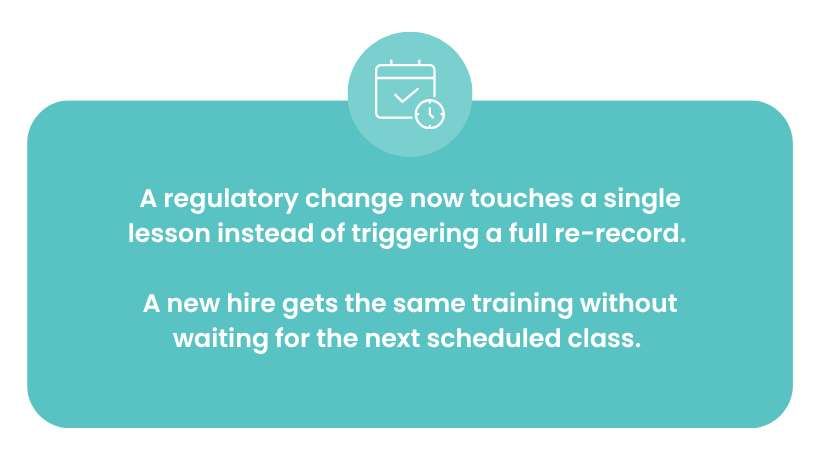 A regulatory change now touches a single lesson instead of triggering a full re-record.

A new hire gets the same training without waiting for the next scheduled class.